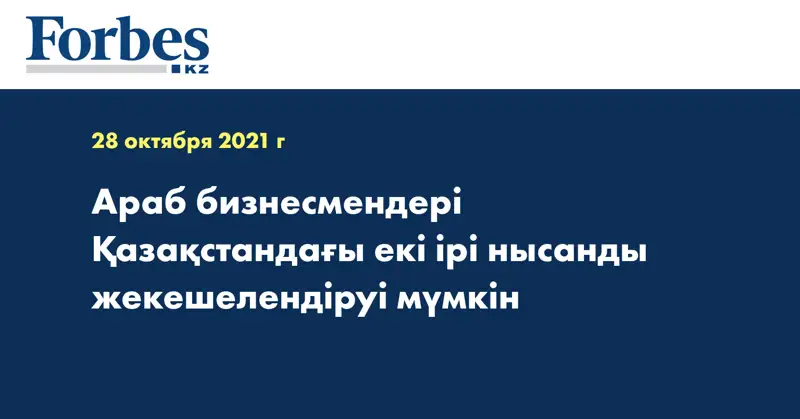 Forbes
KZ

28 октября 2021 г

Араб бизнесмендері Қазақстандағы екі ірі нысанды жекешелендіруі мүмкін